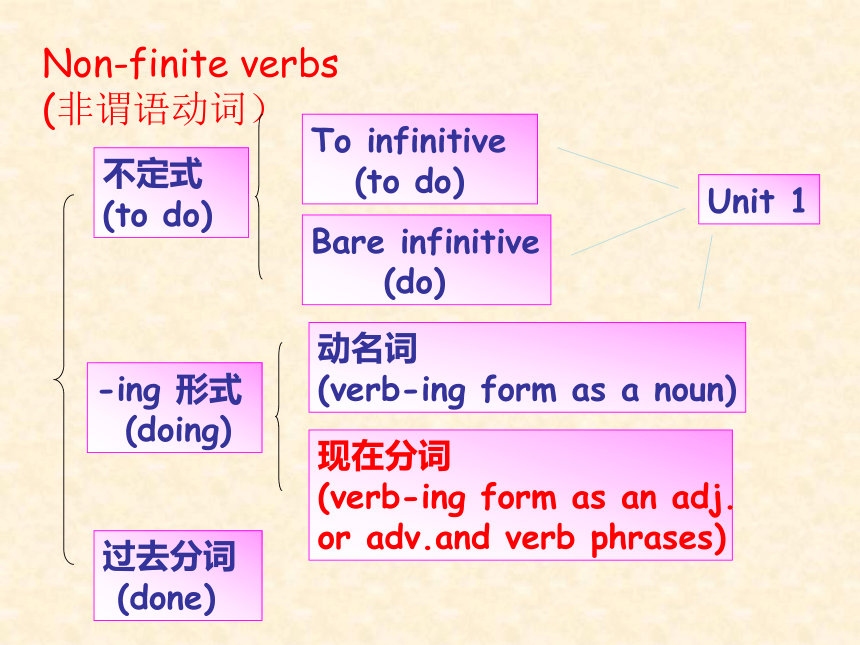 Non-finite verbs
(非谓语动词）

不定式
(to do)

To infinitive
(to do)

Bare infinitive
(do)

Unit 1

-ing 形式
(doing)

动名词
(verb-ing form as a noun)

现在分词
(verb-ing form as an adj. or adv.and verb phrases)

过去分词
(done)